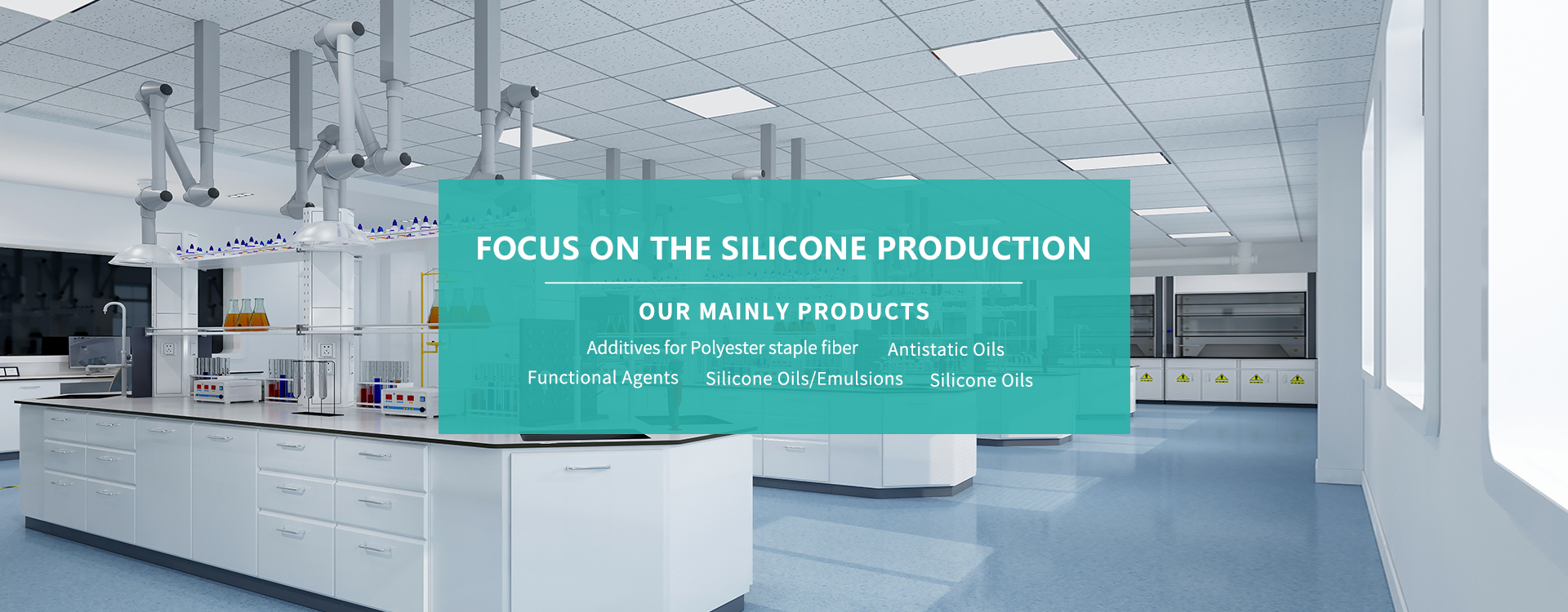 FOCUS ON THE SILICONE PRODUCTION

OUR MAINLY PRODUCTS

Additives for Polyester staple fiber Antistatic Oils

Functional Agents Silicone Oils/Emulsions Silicone Oils